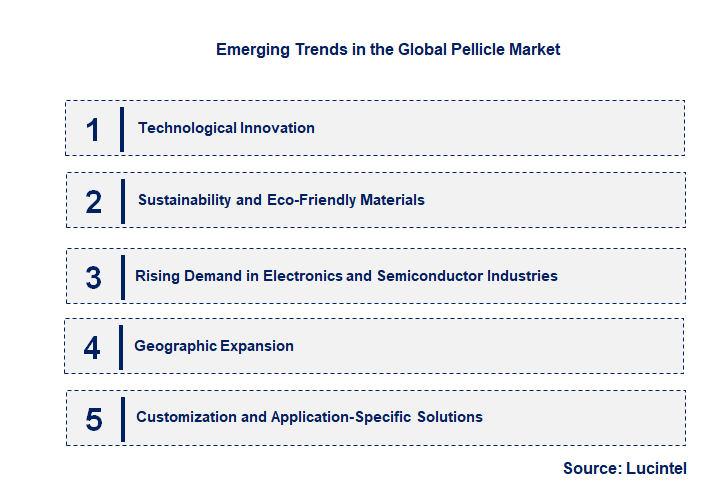 Emerging Trends in the Global Pellicle Market

1 Technological Innovation

2 Sustainability and Eco-Friendly Materials

3 Rising Demand in Electronics and Semiconductor Industries

4 Geographic Expansion

5 Customization and Application-Specific Solutions

Source: Lucintel